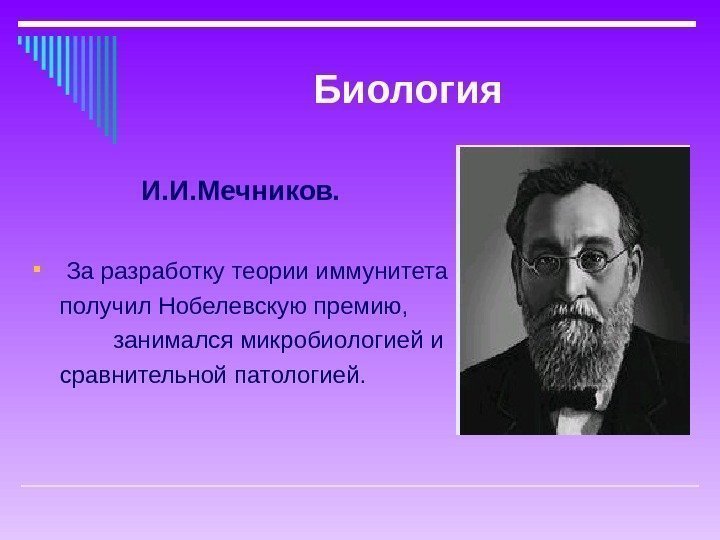 Биология

И.И.Мечников.

За разработку теории иммунитета получил Нобелевскую премию, занимался микробиологией и сравнительной патологией.